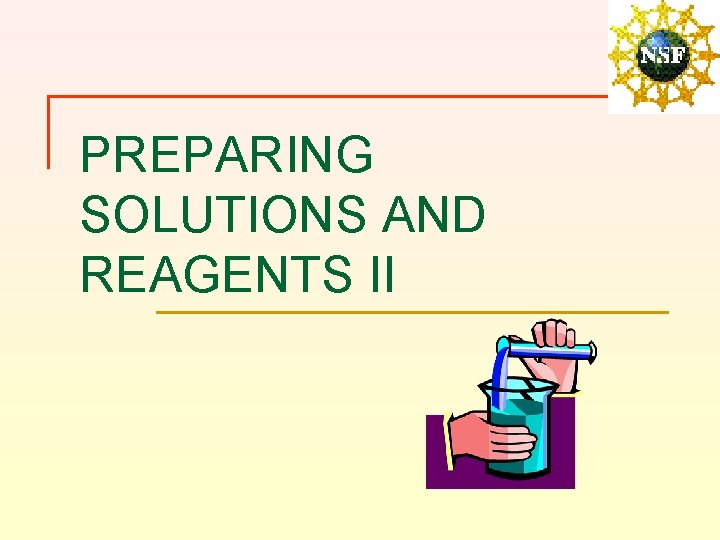 NSF

PREPARING SOLUTIONS AND REAGENTS II